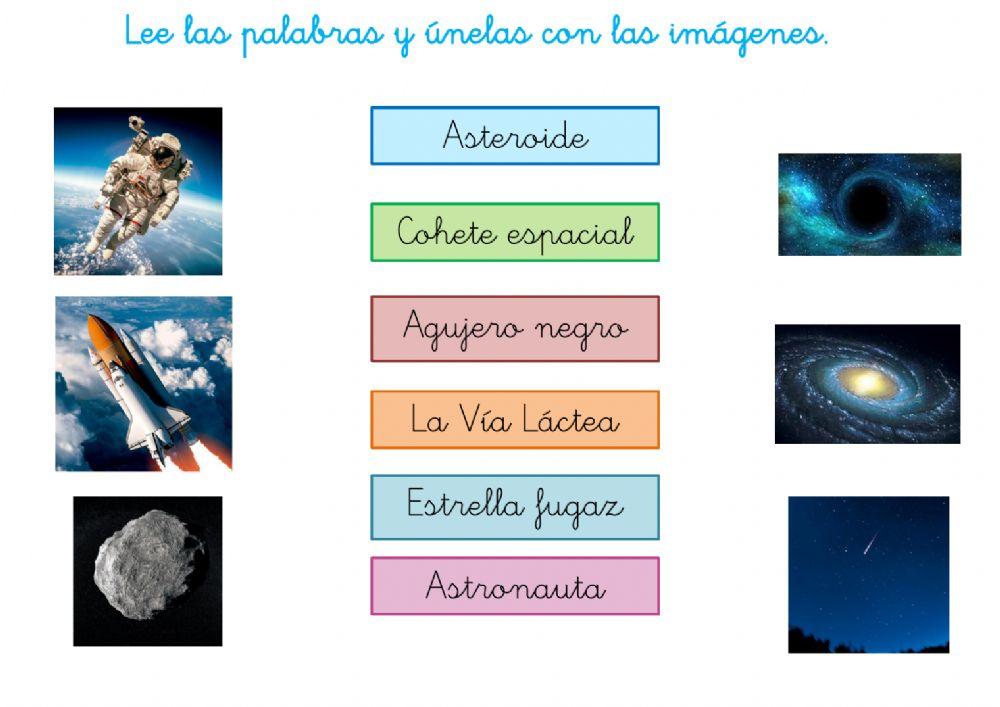 Lee las palabras y únelas con las imágenes.

Asteroide

Cohete espacial

Agujero negro

La Vía Láctea

Estrella fugaz

Astronauta